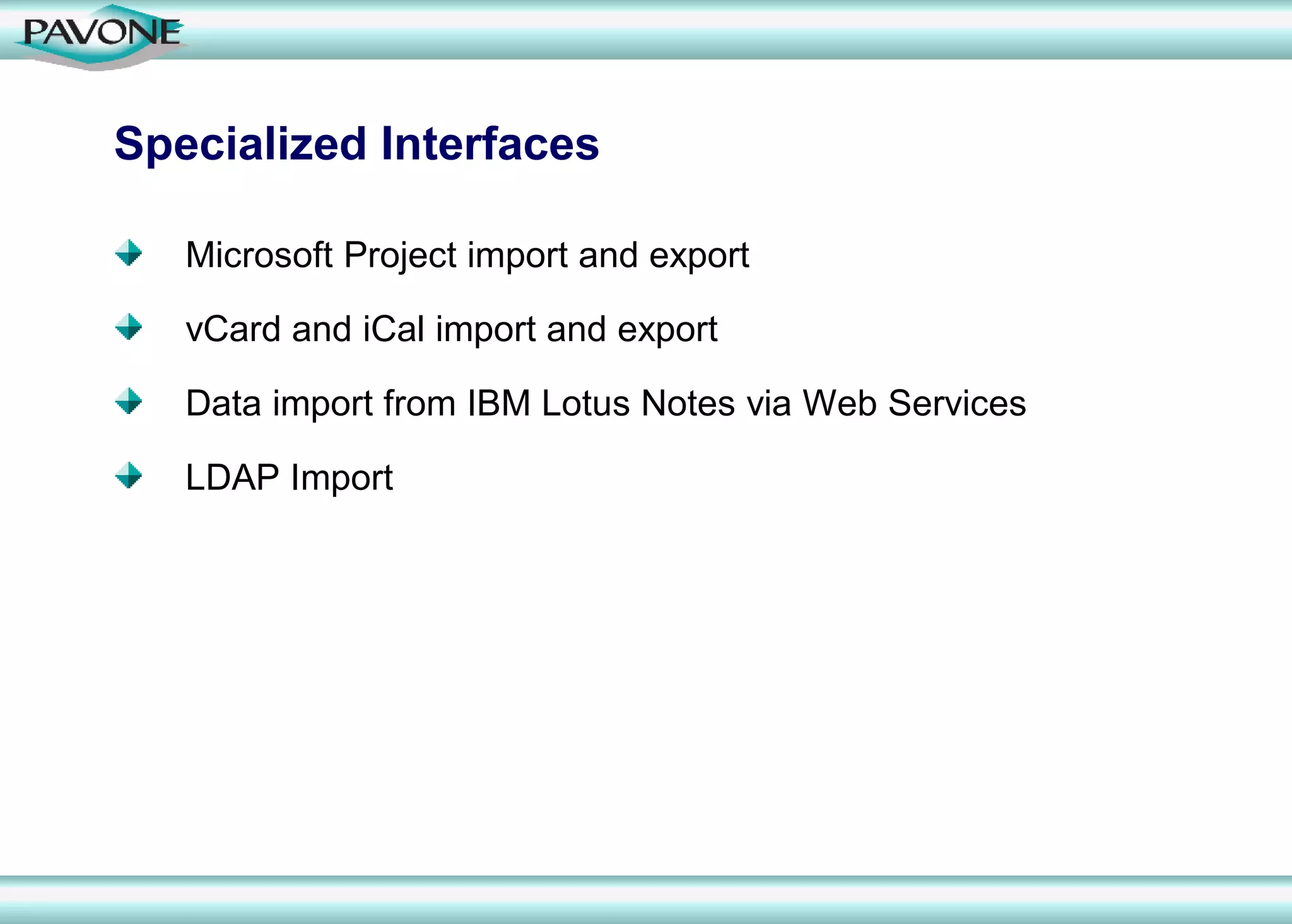 PAVONE

Specialized Interfaces

Microsoft Project import and export

vCard and iCal import and export

Data import from IBM Lotus Notes via Web Services

LDAP Import